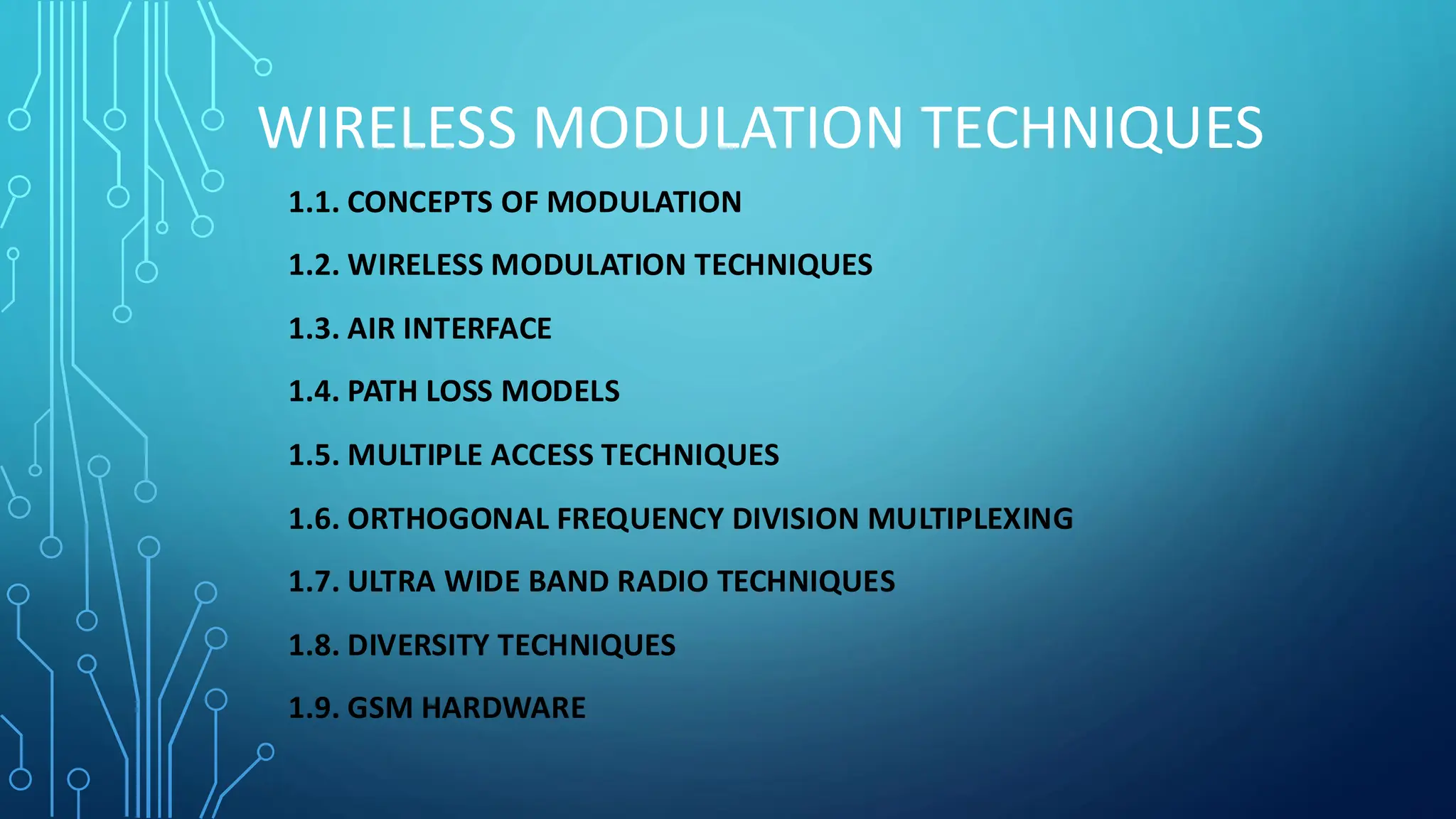 WIRELESS MODULATION TECHNIQUES

1.1. CONCEPTS OF MODULATION

1.2. WIRELESS MODULATION TECHNIQUES

1.3. AIR INTERFACE

1.4. PATH LOSS MODELS

1.5. MULTIPLE ACCESS TECHNIQUES

1.6. ORTHOGONAL FREQUENCY DIVISION MULTIPLEXING

1.7. ULTRA WIDE BAND RADIO TECHNIQUES

1.8. DIVERSITY TECHNIQUES

1.9. GSM HARDWARE